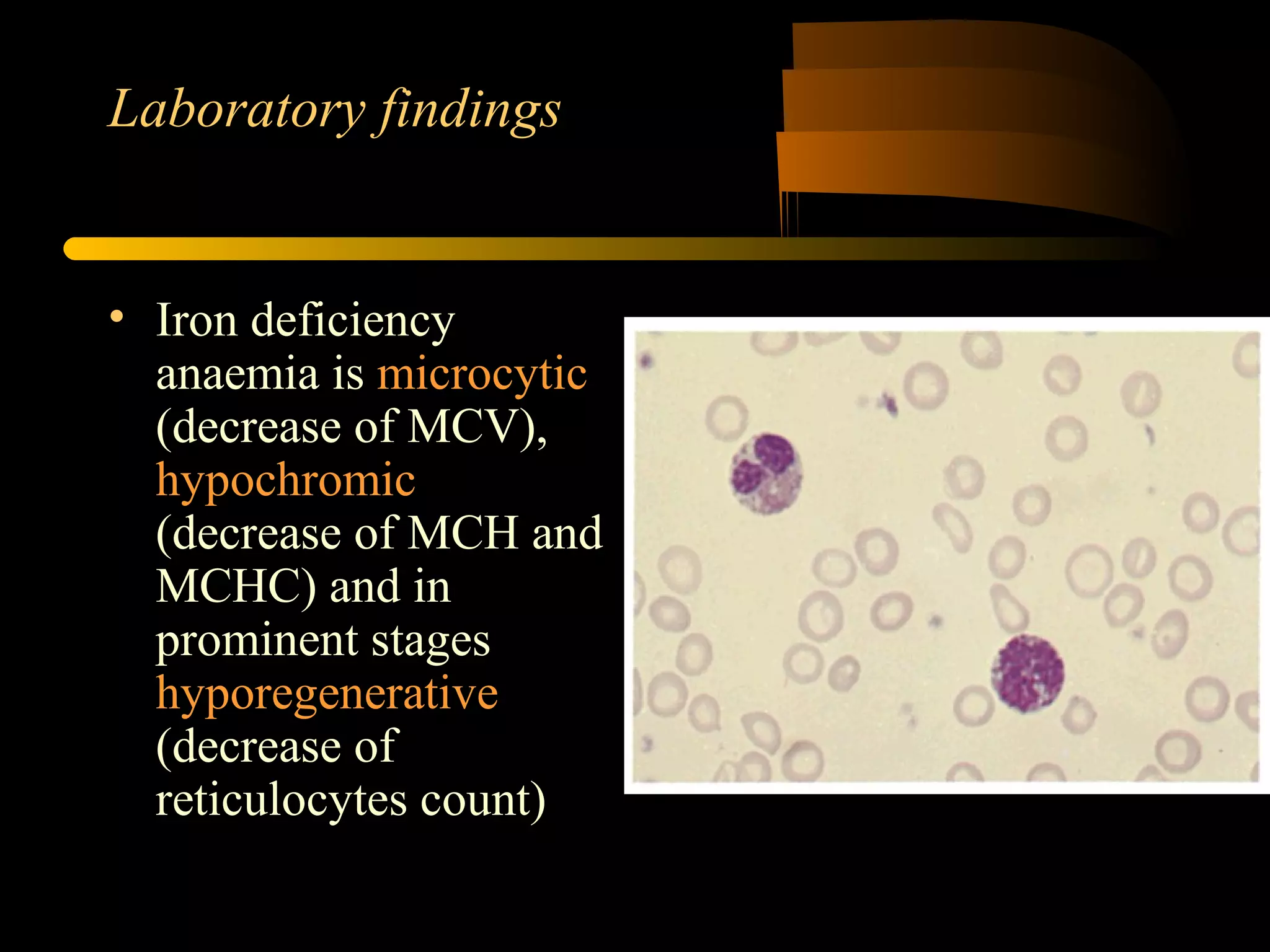 Laboratory findings

• Iron deficiency anaemia is microcytic (decrease of MCV), hypochromic (decrease of MCH and MCHC) and in prominent stages hyporegenerative (decrease of reticulocytes count)